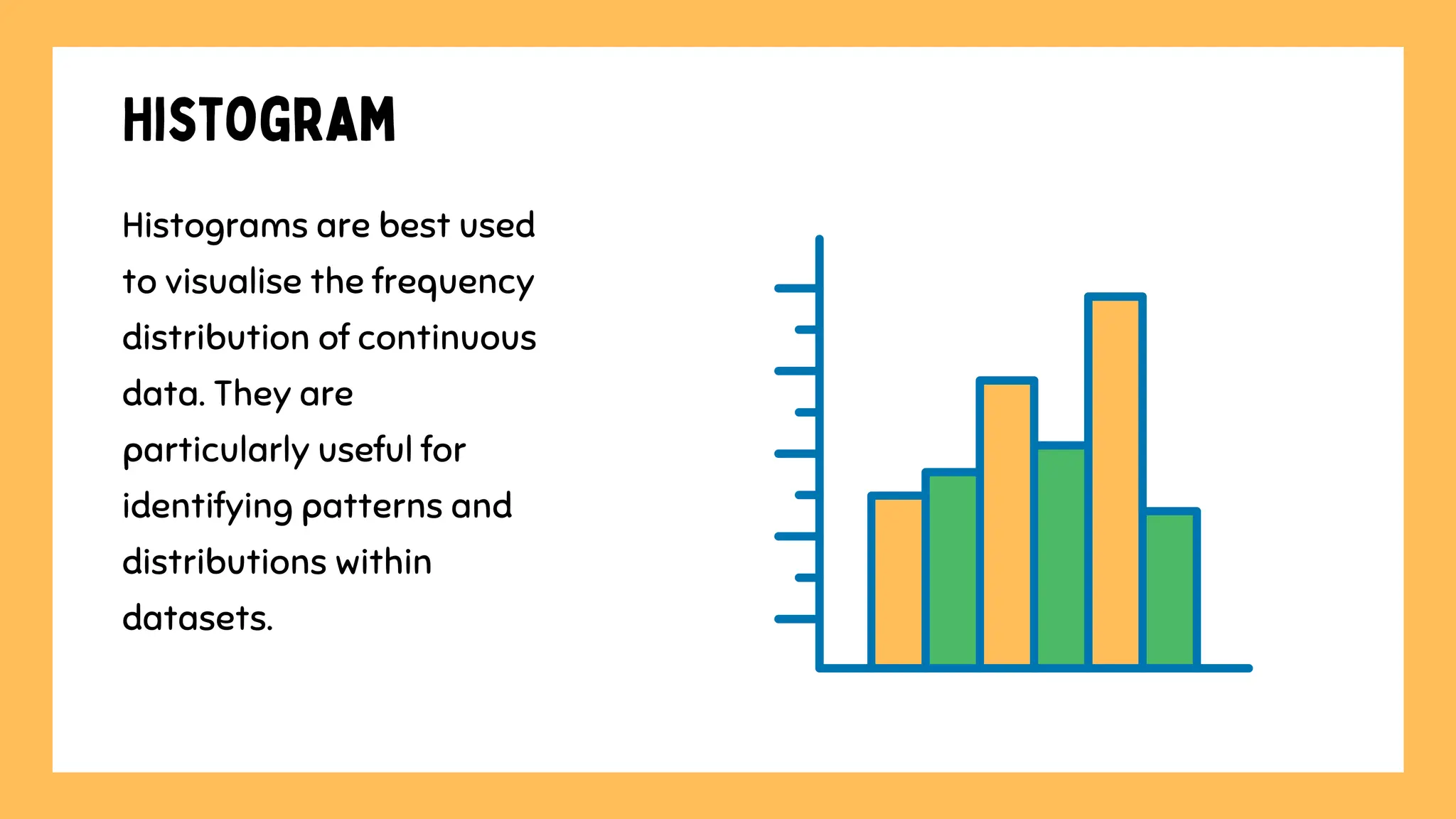 HISTOGRAM

Histograms are best used to visualise the frequency distribution of continuous data. They are particularly useful for identifying patterns and distributions within datasets.